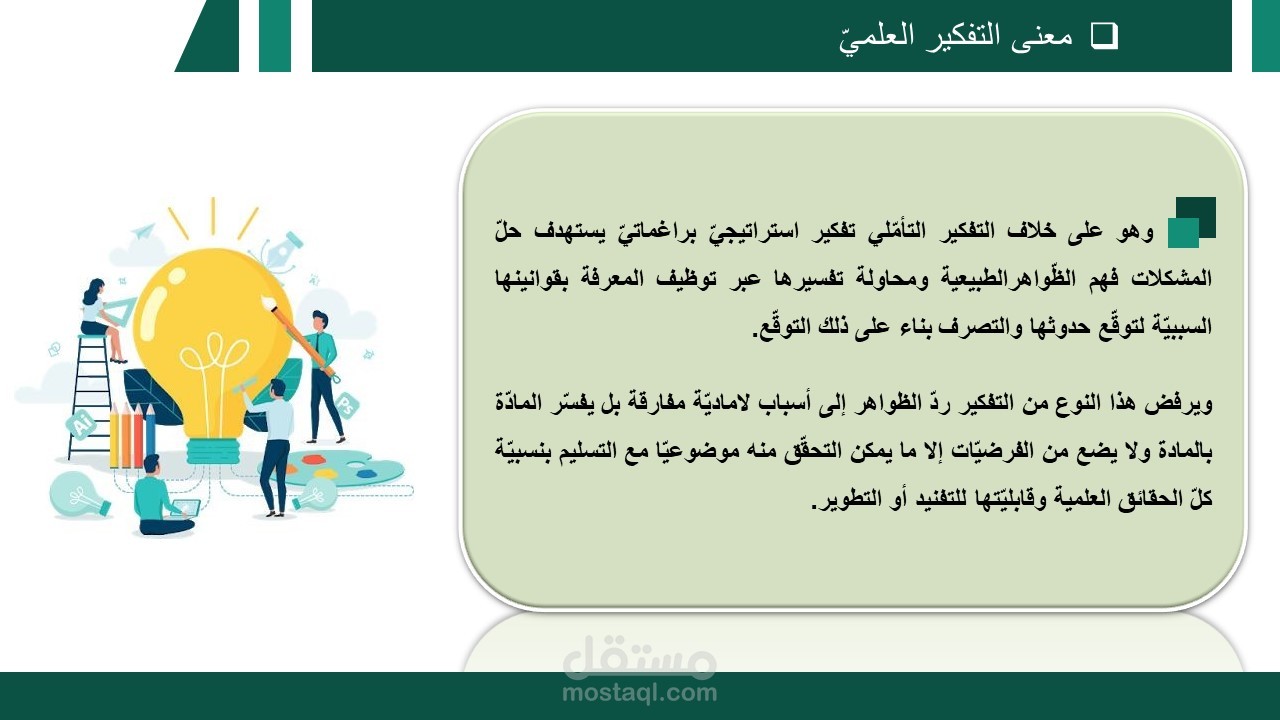 ❑ معنى التفكير العلميّ

وهو على خلاف التفكير التأمّلي تفكير استراتيجيّ براغماتيّ يستهدف حلّ المشكلات فهم الظّواهرالطبيعية ومحاولة تفسيرها عبر توظيف المعرفة بقوانينها السببيّة لتوقّع حدوثها والتصرف بناء على ذلك التوقّع.

ويرفض هذا النوع من التفكير ردّ الظواهر إلى أسباب لاماديّة مفارقة بل يفسّر المادّة بالمادة ولا يضع من الفرضيّات إلا ما يمكن التحقّق منه موضوعيّا مع التسليم بنسبيّة كلّ الحقائق العلمية وقابليّتها للتفنيد أو التطوير.

Ai

Ps

مستقل
mostaql.com